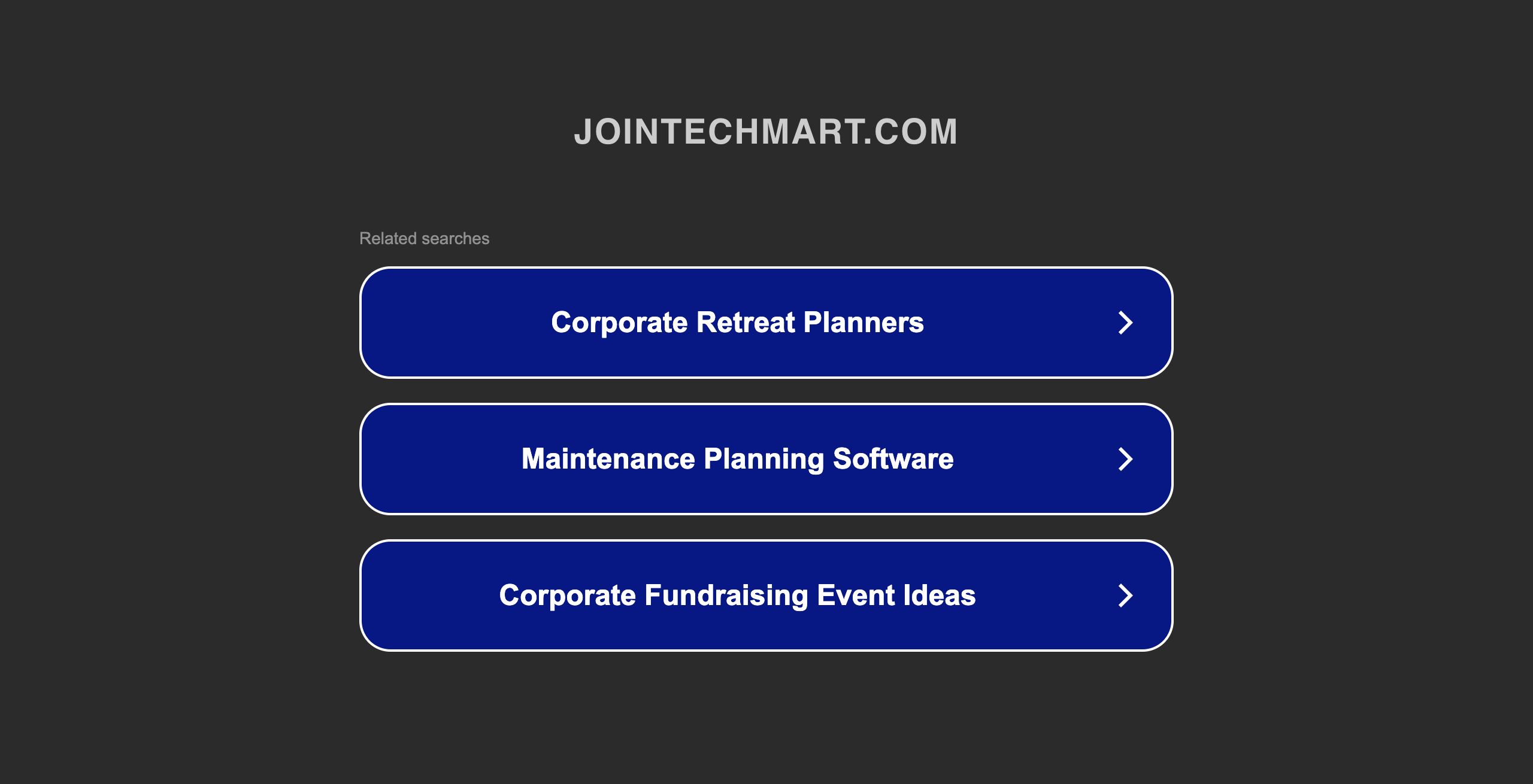 JOINTECHMART.COM

Related searches

Corporate Retreat Planners

Maintenance Planning Software

Corporate Fundraising Event Ideas